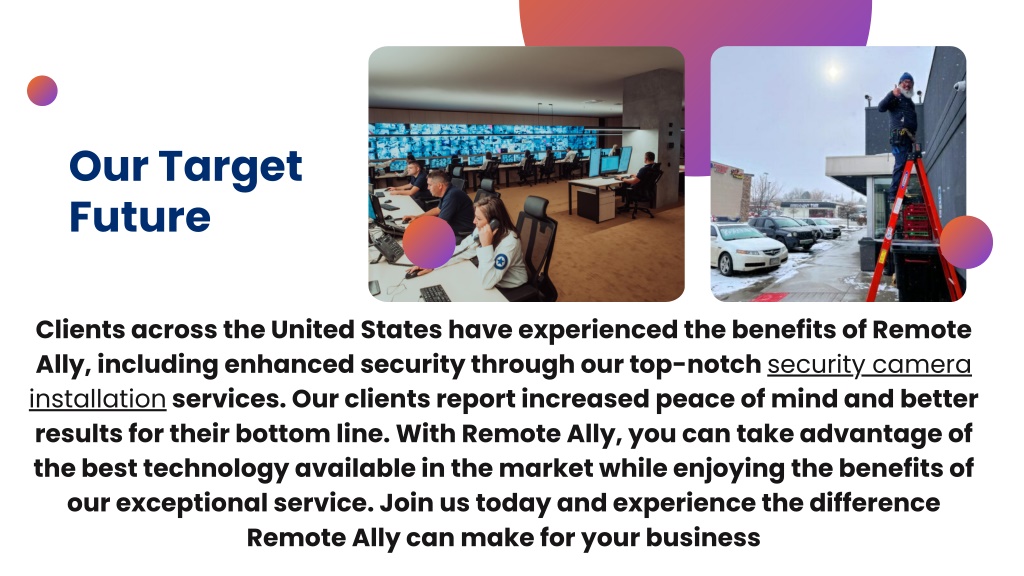 Our Target Future

Clients across the United States have experienced the benefits of Remote Ally, including enhanced security through our top-notch security camera installation services. Our clients report increased peace of mind and better results for their bottom line. With Remote Ally, you can take advantage of the best technology available in the market while enjoying the benefits of our exceptional service. Join us today and experience the difference Remote Ally can make for your business